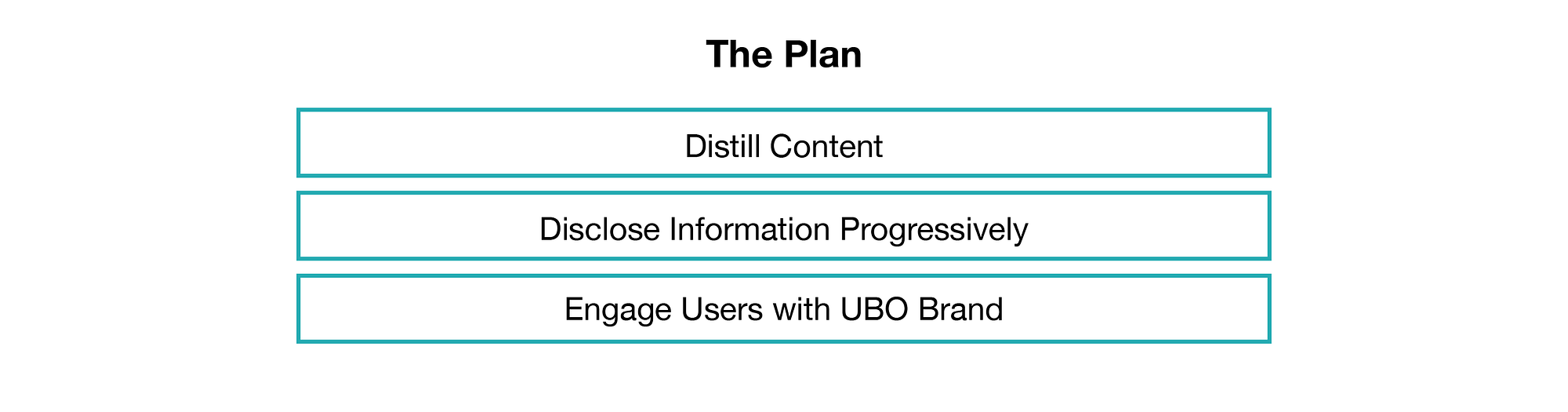 The Plan

Distill Content

Disclose Information Progressively

Engage Users with UBO Brand